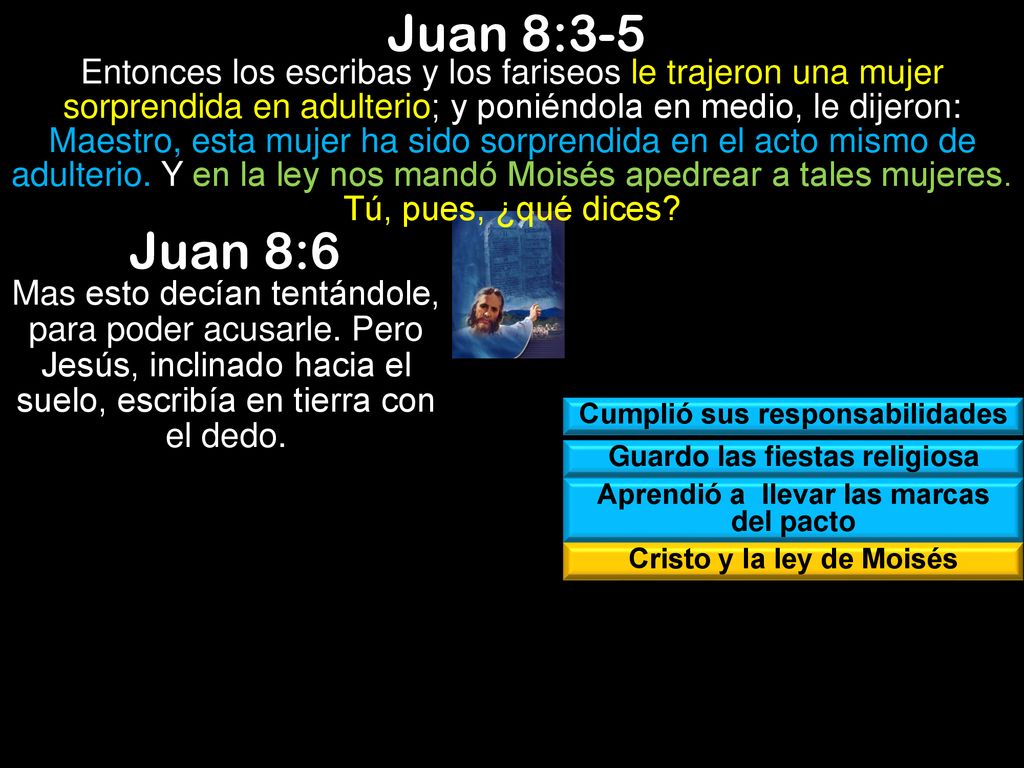 Juan 8:3-5

Entonces los escribas y los fariseos le trajeron una mujer sorprendida en adulterio; y poniéndola en medio, le dijeron: Maestro, esta mujer ha sido sorprendida en el acto mismo de adulterio. Y en la ley nos mandó Moisés apedrear a tales mujeres. Tú, pues, ¿qué dices?

Juan 8:6

Mas esto decían tentándole, para poder acusarle. Pero Jesús, inclinado hacia el suelo, escribía en tierra con el dedo.

Cumplió sus responsabilidades

Guardo las fiestas religiosa

Aprendió a llevar las marcas del pacto

Cristo y la ley de Moisés